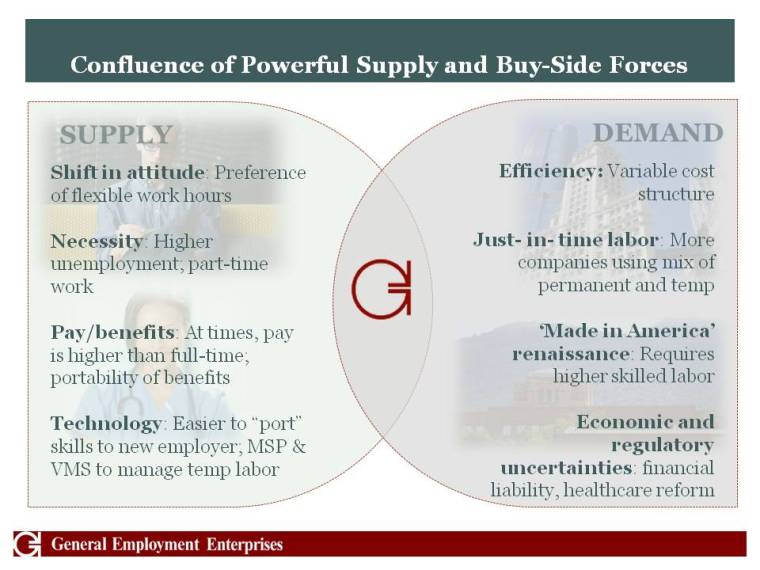 Confluence of Powerful Supply and Buy-Side Forces

SUPPLY

Shift in attitude: Preference of flexible work hours

Necessity: Higher unemployment; part-time work

Pay/benefits: At times, pay is higher than full-time; portability of benefits

Technology: Easier to "port" skills to new employer; MSP & VMS to manage temp labor

DEMAND

Efficiency: Variable cost structure

Just- in- time labor: More companies using mix of permanent and temp

'Made in America' renaissance: Requires higher skilled labor

Economic and regulatory uncertainties: financial liability, healthcare reform

General Employment Enterprises